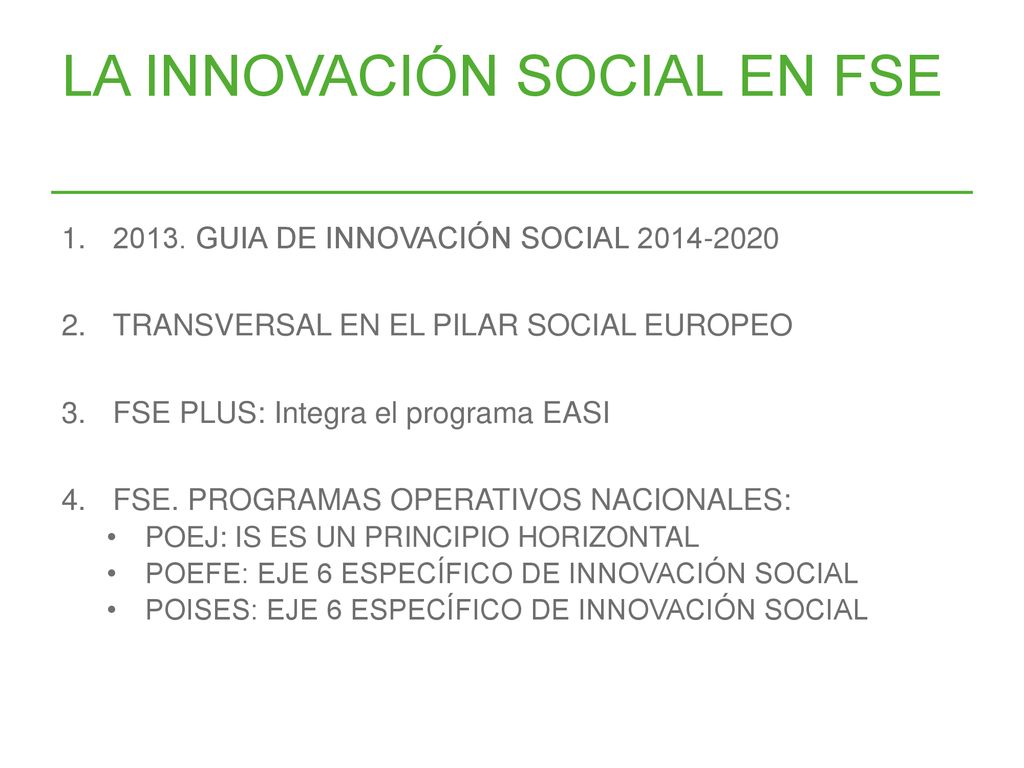 LA INNOVACIÓN SOCIAL EN FSE

1. 2013. GUIA DE INNOVACIÓN SOCIAL 2014-2020

2. TRANSVERSAL EN EL PILAR SOCIAL EUROPEO

3. FSE PLUS: Integra el programa EASI

4. FSE. PROGRAMAS OPERATIVOS NACIONALES:
• POEJ: IS ES UN PRINCIPIO HORIZONTAL
• POEFE: EJE 6 ESPECÍFICO DE INNOVACIÓN SOCIAL
• POISES: EJE 6 ESPECÍFICO DE INNOVACIÓN SOCIAL